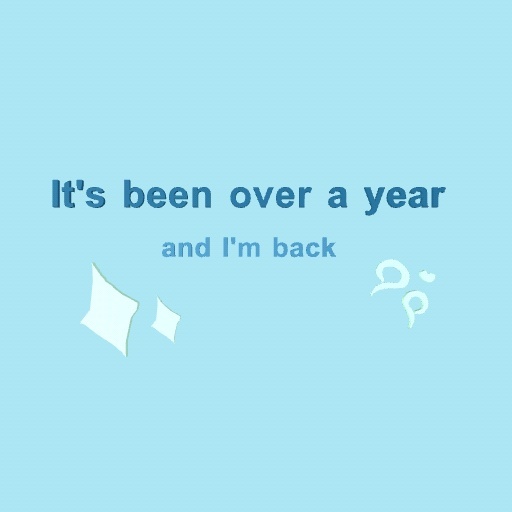 It's been over a year

and I'm back